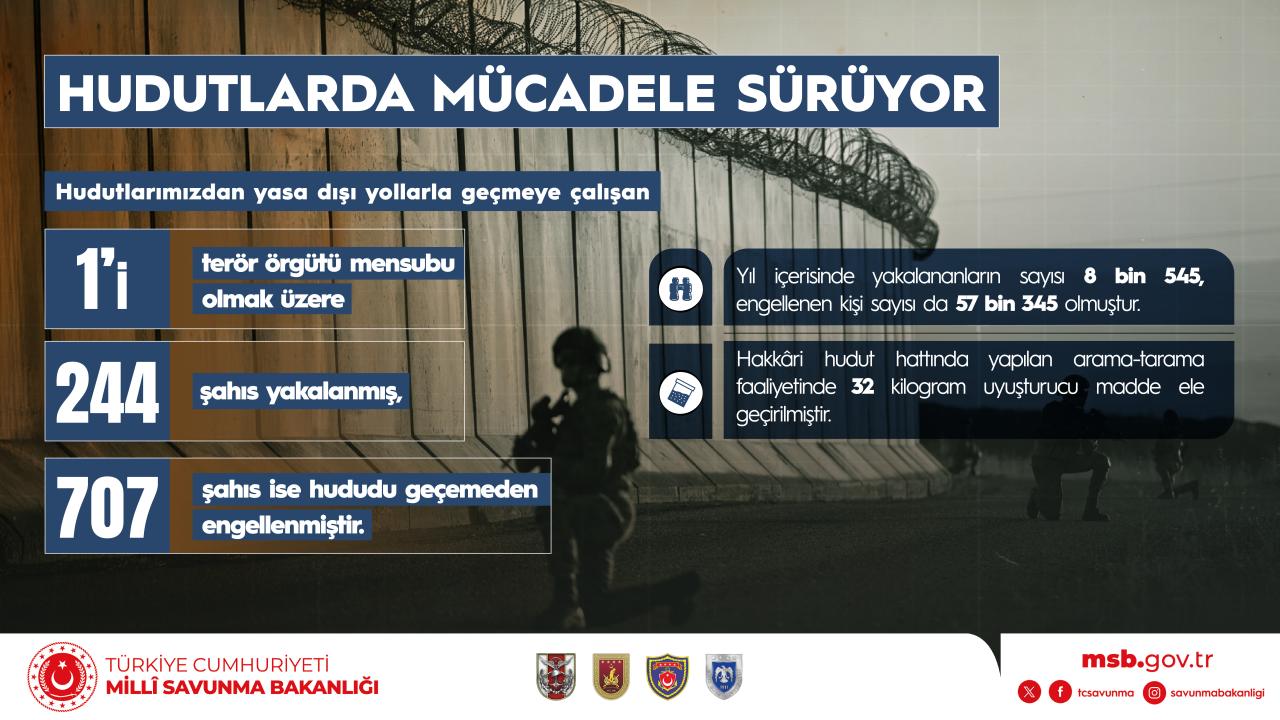 HUDUTLARDA MÜCADELE SÜRÜYOR

Hudutlarımızdan yasa dışı yollarla geçmeye çalışan

1'i terör örgütü mensubu olmak üzere

244 şahıs yakalanmış,

707 şahıs ise hududu geçemeden engellenmiştir.

Yıl içerisinde yakalananların sayısı 8 bin 545, engellenen kişi sayısı da 57 bin 345 olmuştur.

Hakkâri hudut hattında yapılan arama-tarama faaliyetinde 32 kilogram uyuşturucu madde ele geçirilmiştir.

TÜRKİYE CUMHURİYETİ
MİLLÎ SAVUNMA BAKANLIĞI

msb.gov.tr
tcsavunma savunmabakanligi